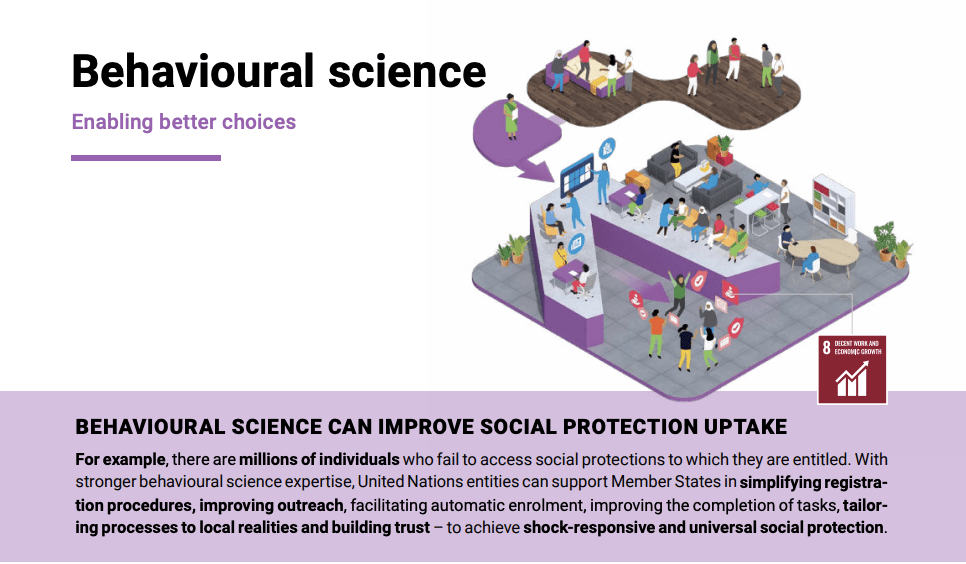 Behavioural science

Enabling better choices

8 DECENT WORK AND ECONOMIC GROWTH

BEHAVIOURAL SCIENCE CAN IMPROVE SOCIAL PROTECTION UPTAKE

For example, there are millions of individuals who fail to access social protections to which they are entitled. With stronger behavioural science expertise, United Nations entities can support Member States in simplifying registration procedures, improving outreach, facilitating automatic enrolment, improving the completion of tasks, tailoring processes to local realities and building trust – to achieve shock-responsive and universal social protection.